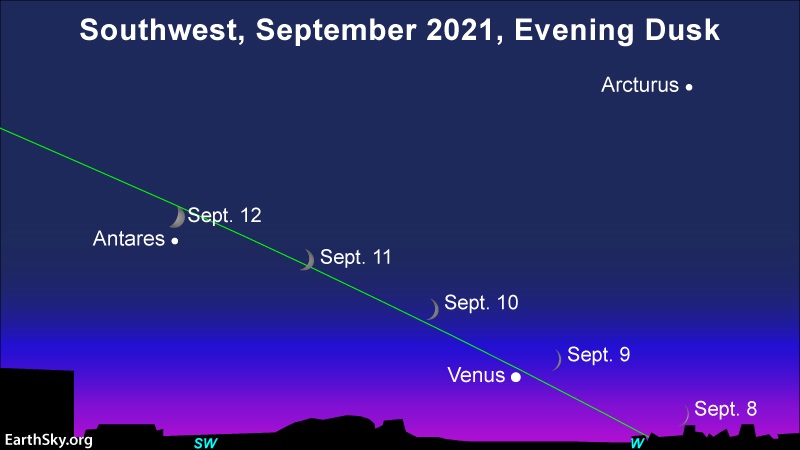 Southwest, September 2021, Evening Dusk

Arcturus

Sept. 12

Antares

Sept. 11

Sept. 10

Sept. 9

Venus

Sept. 8

EarthSky.org

SW

W